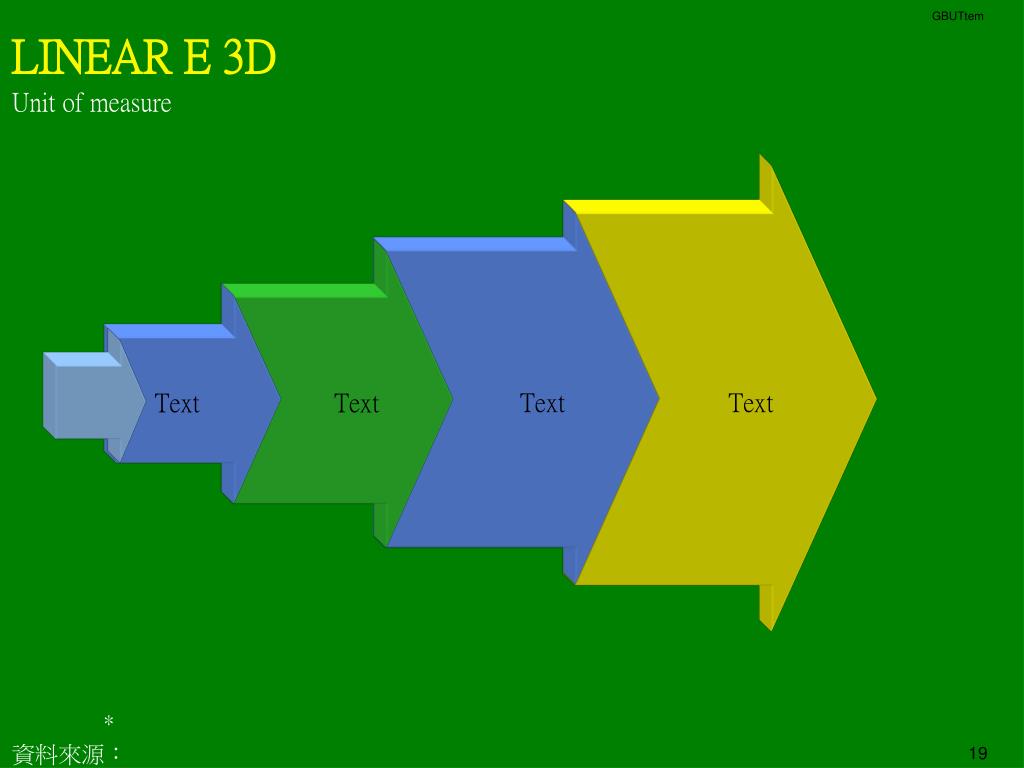 GBUTtem

LINEAR E 3D

Unit of measure

Text

Text

Text

Text

*

資料來源：

19